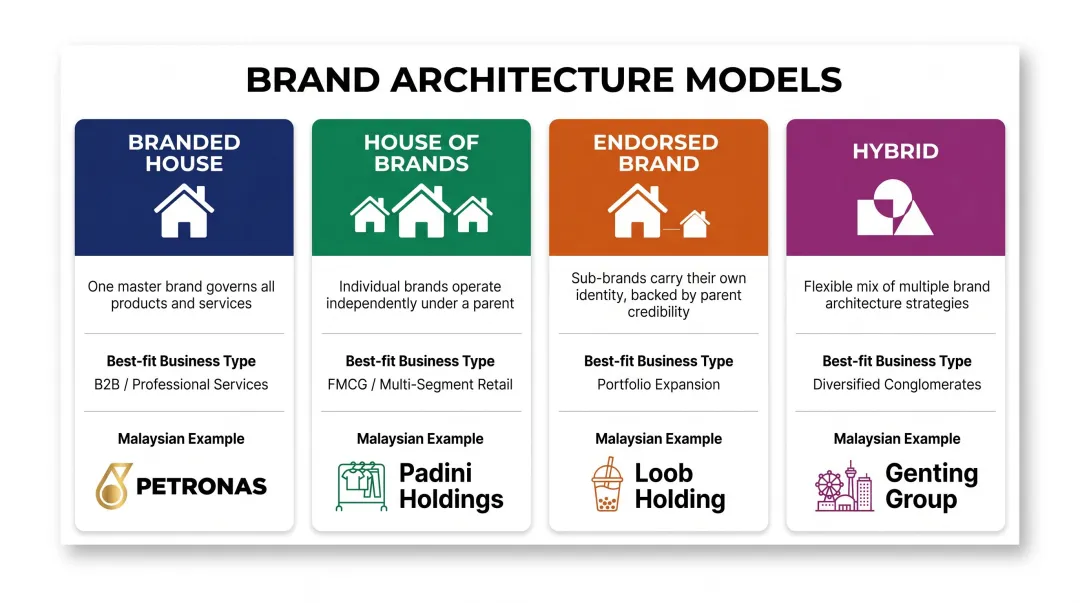 BRAND ARCHITECTURE MODELS

BRANDED HOUSE

One master brand governs all products and services

Best-fit Business Type

B2B / Professional Services

Malaysian Example

PETRONAS

HOUSE OF BRANDS

Individual brands operate independently under a parent

Best-fit Business Type

FMCG / Multi-Segment Retail

Malaysian Example

Padini Holdings

ENDORSED BRAND

Sub-brands carry their own identity, backed by parent credibility

Best-fit Business Type

Portfolio Expansion

Malaysian Example

Loob Holding

HYBRID

Flexible mix of multiple brand architecture strategies

Best-fit Business Type

Diversified Conglomerates

Malaysian Example

Genting Group